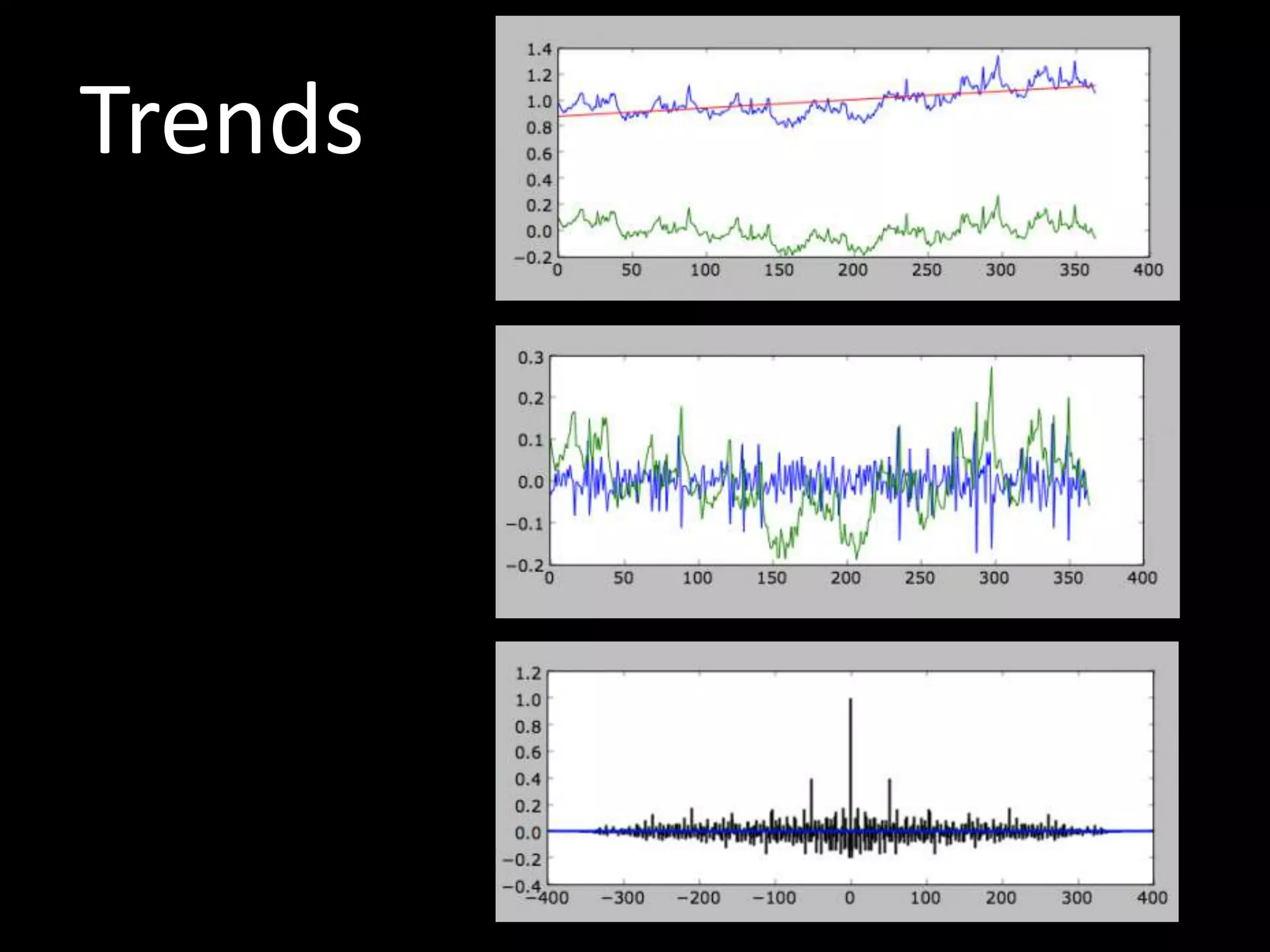 Trends

1.4
1.2
1.0
0.8
0.6
0.4
0.2
0.0
−0.2
0
50
100
150
200
250
300
350
400

0.3
0.2
0.1
0.0
−0.1
−0.2
0
50
100
150
200
250
300
350
400

1.2
1.0
0.8
0.6
0.4
0.2
0.0
−0.2
−0.4
−400
−300
−200
−100
0
100
200
300
400